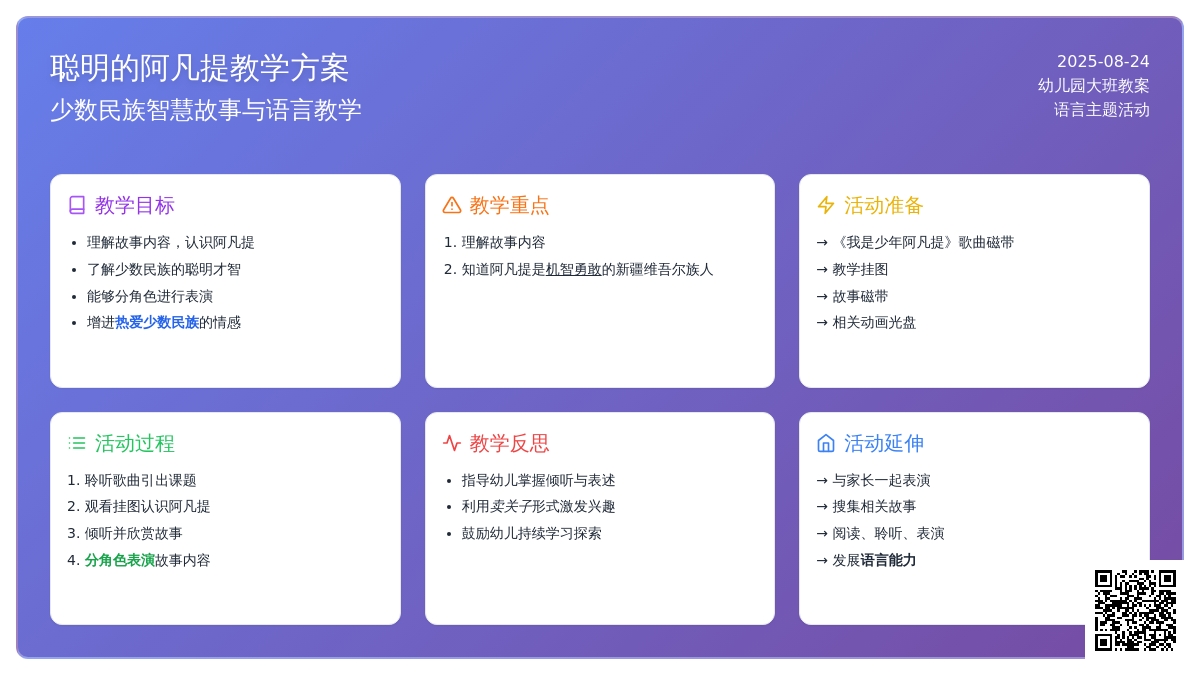 聪明的阿凡提教学方案
少数民族智慧故事与语言教学

2025-08-24
幼儿园大班教案
语言主题活动

教学目标
• 理解故事内容，认识阿凡提
• 了解少数民族的聪明才智
• 能够分角色进行表演
• 增进热爱少数民族的情感

教学重点
1. 理解故事内容
2. 知道阿凡提是机智勇敢的新疆维吾尔族人

活动准备
→ 《我是少年阿凡提》歌曲磁带
→ 教学挂图
→ 故事磁带
→ 相关动画光盘

活动过程
1. 聆听歌曲引出课题
2. 观看挂图认识阿凡提
3. 倾听并欣赏故事
4. 分角色表演故事内容

教学反思
• 指导幼儿掌握倾听与表述
• 利用卖关子形式激发兴趣
• 鼓励幼儿持续学习探索

活动延伸
→ 与家长一起表演
→ 搜集相关故事
→ 阅读、聆听、表演
→ 发展语言能力